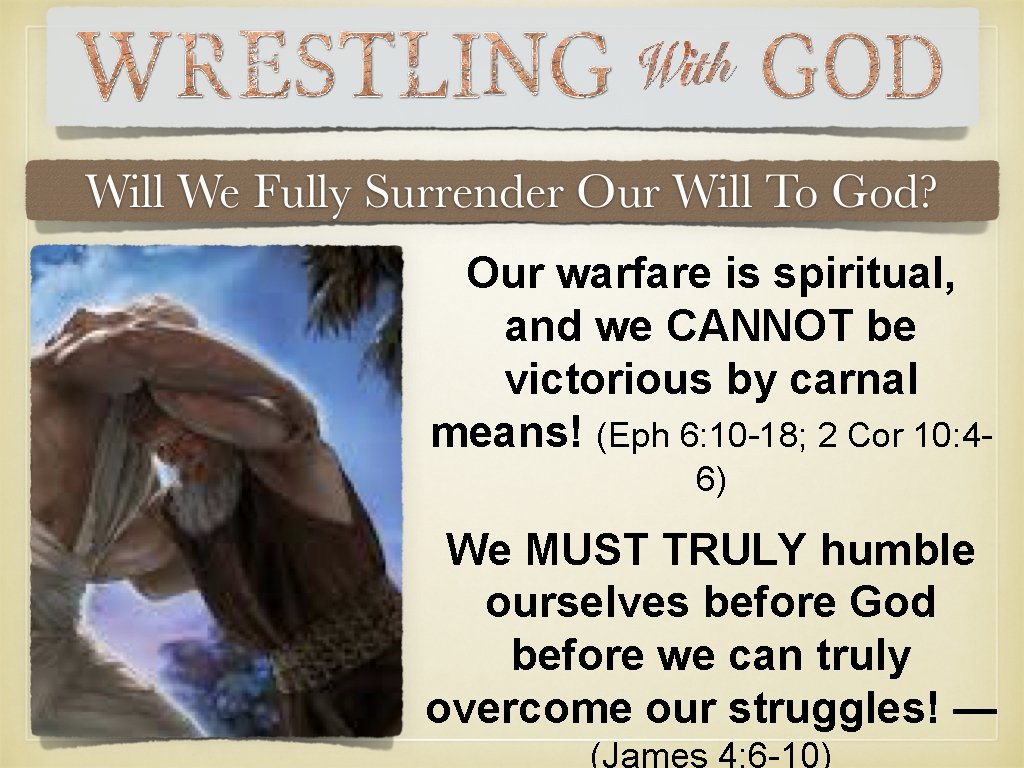 WRESTLING With GOD

Will We Fully Surrender Our Will To God?

Our warfare is spiritual, and we CANNOT be victorious by carnal means! (Eph 6:10-18; 2 Cor 10:4-6)

We MUST TRULY humble ourselves before God before we can truly overcome our struggles! — (James 4:6-10)